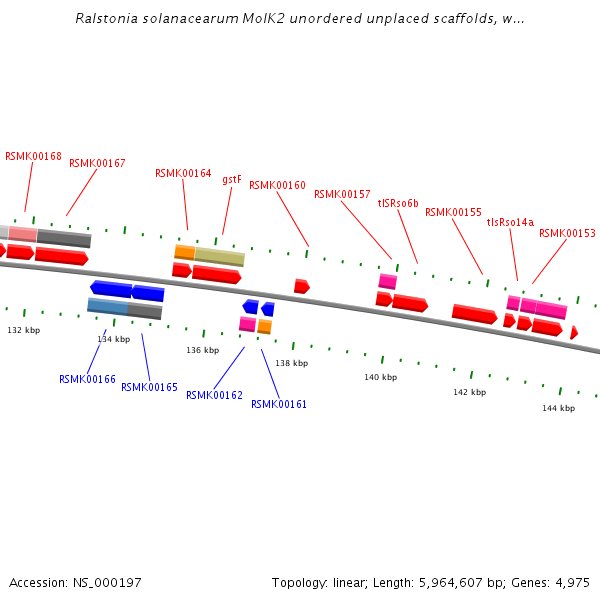 Ralstonia solanacearum MolK2 unordered unplaced scaffolds, w...

RSMK00168
RSMK00167
RSMK00164
gstF
RSMK00160
RSMK00157
tISRso6b
RSMK00155
tIsRso14a
RSMK00153

132 kbp
134 kbp
136 kbp
138 kbp
140 kbp
142 kbp
144 kbp

RSMK00166
RSMK00165
RSMK00162
RSMK00161

Accession: NS_000197
Topology: linear; Length: 5,964,607 bp; Genes: 4,975